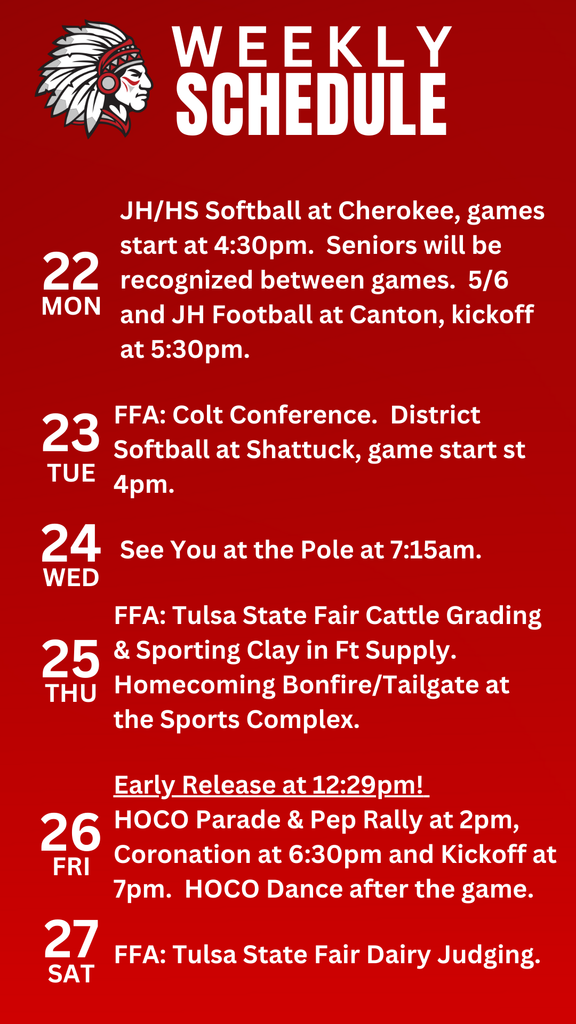 WEEKLY SCHEDULE

22 MON
JH/HS Softball at Cherokee, games start at 4:30pm. Seniors will be recognized between games. 5/6 and JH Football at Canton, kickoff at 5:30pm.

23 TUE
FFA: Colt Conference. District Softball at Shattuck, game start st 4pm.

24 WED
See You at the Pole at 7:15am.

25 THU
FFA: Tulsa State Fair Cattle Grading & Sporting Clay in Ft Supply. Homecoming Bonfire/Tailgate at the Sports Complex.

26 FRI
Early Release at 12:29pm!
HOCO Parade & Pep Rally at 2pm, Coronation at 6:30pm and Kickoff at 7pm. HOCO Dance after the game.

27 SAT
FFA: Tulsa State Fair Dairy Judging.